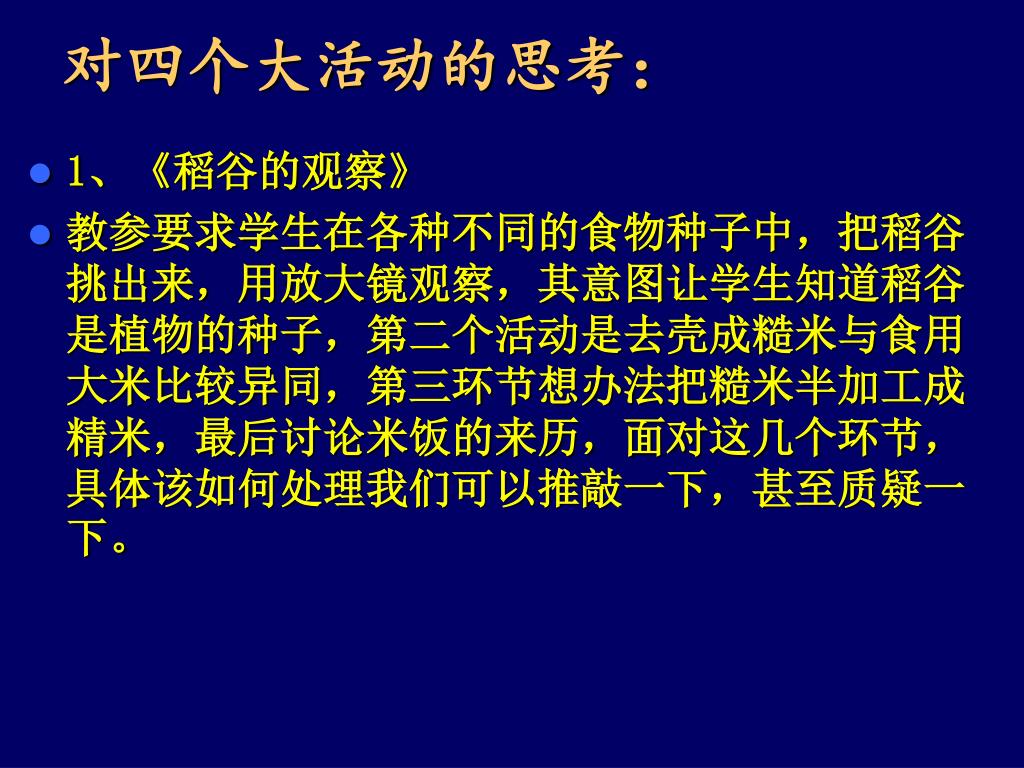 对四个大活动的思考：

1、《稻谷的观察》

教参要求学生在各种不同的食物种子中，把稻谷挑出来，用放大镜观察，其意图让学生知道稻谷是植物的种子，第二个活动是去壳成糙米与食用大米比较异同，第三环节想办法把糙米半加工成精米，最后讨论米饭的来历，面对这几个环节，具体该如何处理我们可以推敲一下，甚至质疑一下。